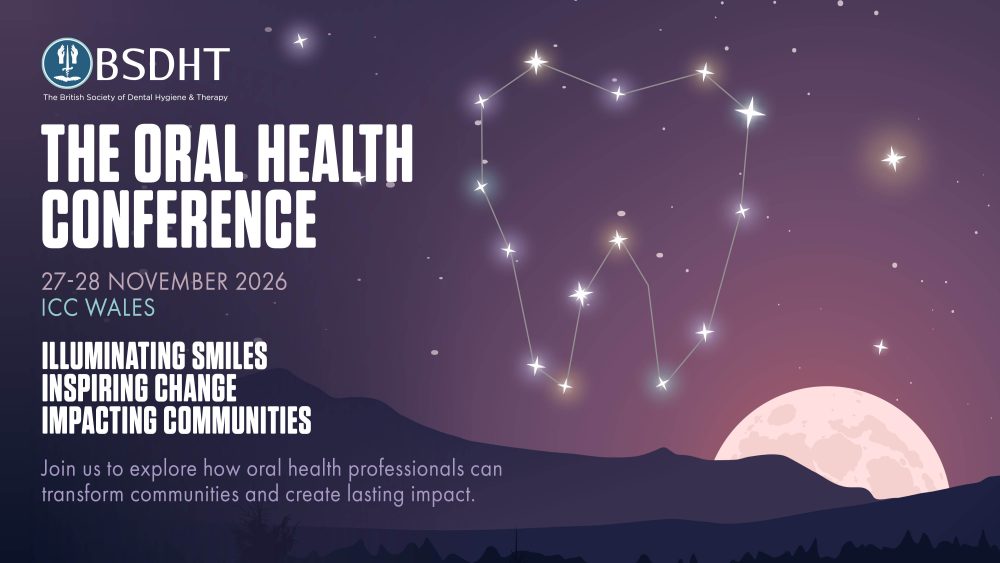 BSDHT
The British Society of Dental Hygiene & Therapy

THE ORAL HEALTH CONFERENCE

27-28 NOVEMBER 2026
ICC WALES

ILLUMINATING SMILES
INSPIRING CHANGE
IMPACTING COMMUNITIES

Join us to explore how oral health professionals can transform communities and create lasting impact.